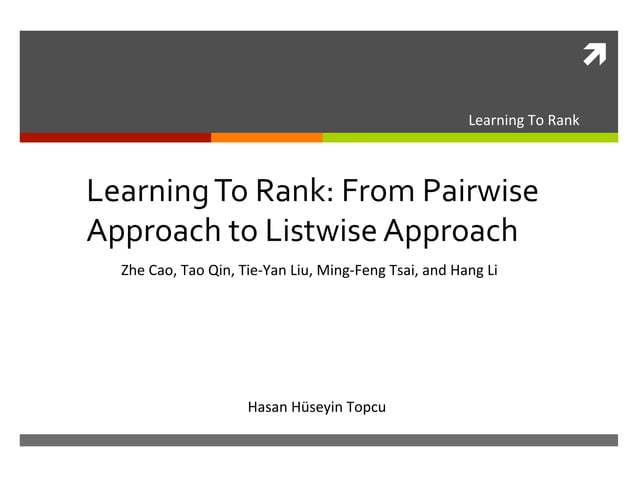 Learning To Rank

Learning To Rank: From Pairwise Approach to Listwise Approach

Zhe Cao, Tao Qin, Tie-Yan Liu, Ming-Feng Tsai, and Hang Li

Hasan Hüseyin Topcu